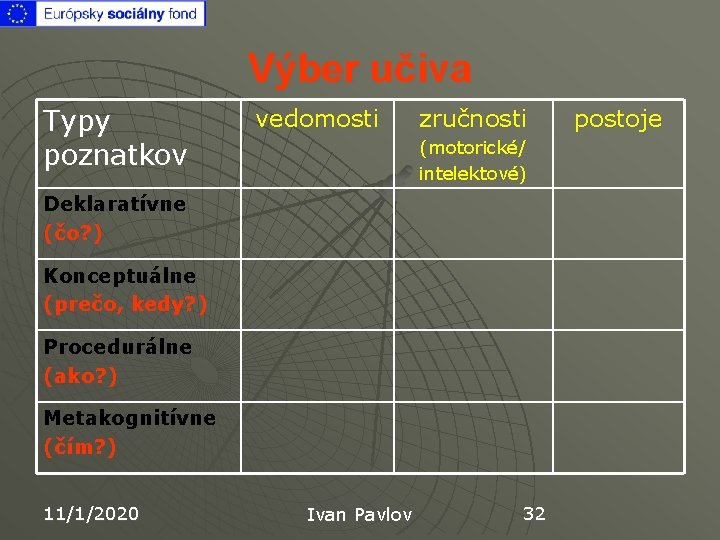 Európsky sociálny fond

Výber učiva

| Typy poznatkov | vedomosti | zručnosti (motorické/ intelektové) | postoje |
|---|---|---|---|
| Deklaratívne (čo?) | | | |
| Konceptuálne (prečo, kedy?) | | | |
| Procedurálne (ako?) | | | |
| Metakognitívne (čím?) | | | |

11/1/2020

Ivan Pavlov

32